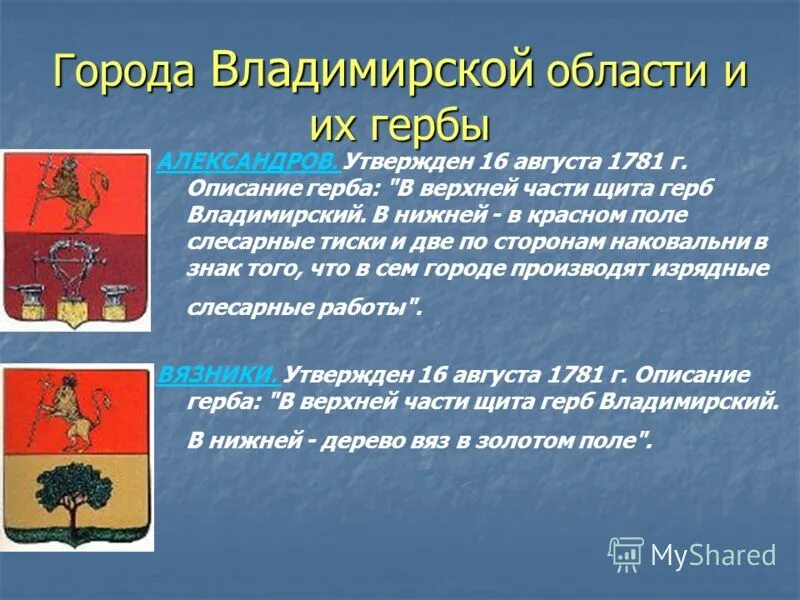 Города Владимирской области и их гербы

АЛЕКСАНДРОВ. Утвержден 16 августа 1781 г. Описание герба: "В верхней части щита герб Владимирский. В нижней - в красном поле слесарные тиски и две по сторонам наковальни в знак того, что в сем городе производят изрядные слесарные работы".

ВЯЗНИКИ. Утвержден 16 августа 1781 г. Описание герба: "В верхней части щита герб Владимирский. В нижней - дерево вяз в золотом поле".

MyShared